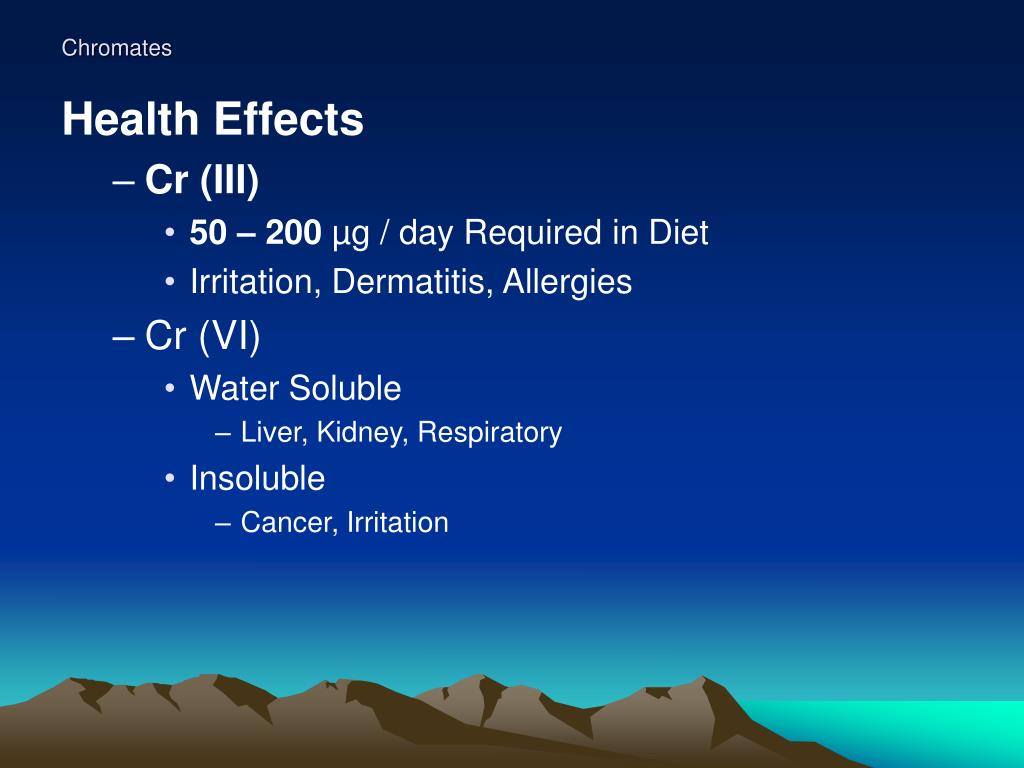 Chromates

Health Effects

– Cr (III)
• 50 – 200 µg / day Required in Diet
• Irritation, Dermatitis, Allergies

– Cr (VI)
• Water Soluble
– Liver, Kidney, Respiratory
• Insoluble
– Cancer, Irritation